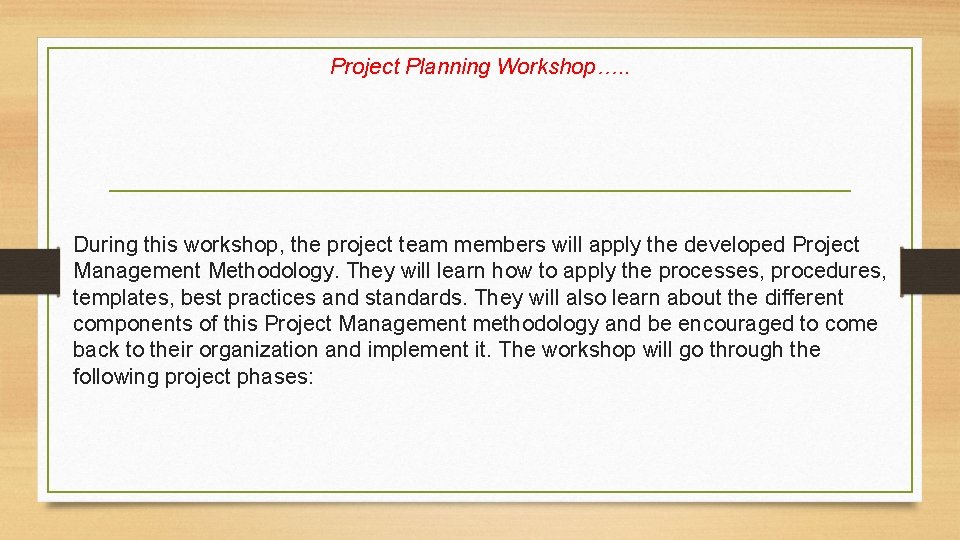 Project Planning Workshop…..

During this workshop, the project team members will apply the developed Project Management Methodology. They will learn how to apply the processes, procedures, templates, best practices and standards. They will also learn about the different components of this Project Management methodology and be encouraged to come back to their organization and implement it. The workshop will go through the following project phases: